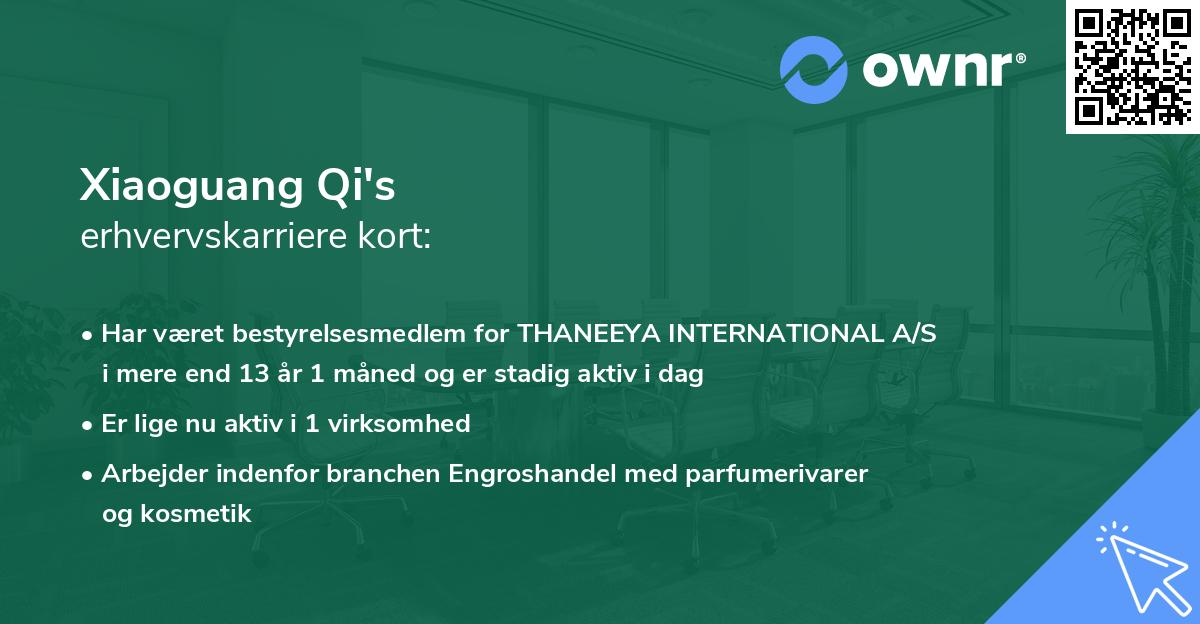 ownr®

Xiaoguang Qi's
erhvervskarriere kort:

• Har været bestyrelsesmedlem for THANEEYA INTERNATIONAL A/S i mere end 13 år 1 måned og er stadig aktiv i dag

• Er lige nu aktiv i 1 virksomhed

• Arbejder indenfor branchen Engroshandel med parfumerivarer og kosmetik